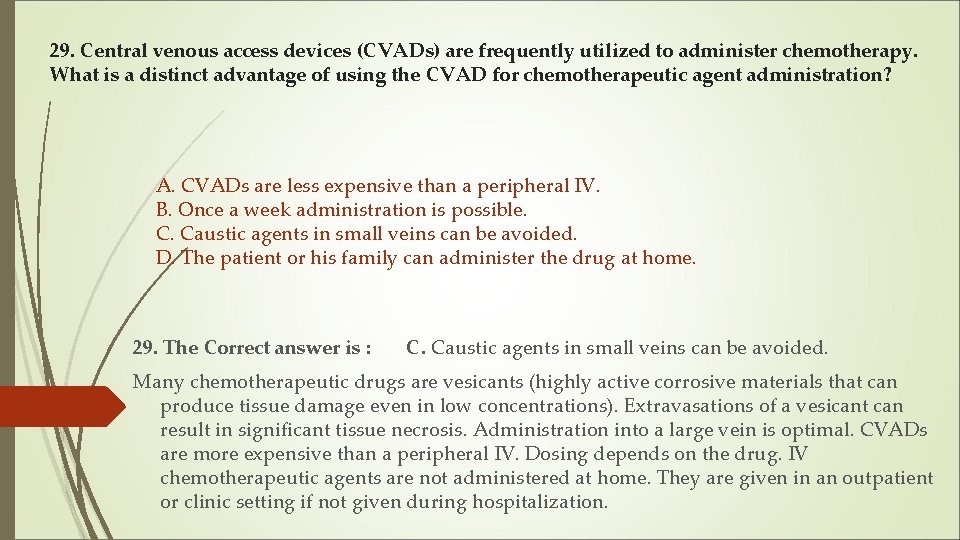 29. Central venous access devices (CVADs) are frequently utilized to administer chemotherapy. What is a distinct advantage of using the CVAD for chemotherapeutic agent administration?

A. CVADs are less expensive than a peripheral IV.
B. Once a week administration is possible.
C. Caustic agents in small veins can be avoided.
D. The patient or his family can administer the drug at home.

29. The Correct answer is : C. Caustic agents in small veins can be avoided.

Many chemotherapeutic drugs are vesicants (highly active corrosive materials that can produce tissue damage even in low concentrations). Extravasations of a vesicant can result in significant tissue necrosis. Administration into a large vein is optimal. CVADs are more expensive than a peripheral IV. Dosing depends on the drug. IV chemotherapeutic agents are not administered at home. They are given in an outpatient or clinic setting if not given during hospitalization.